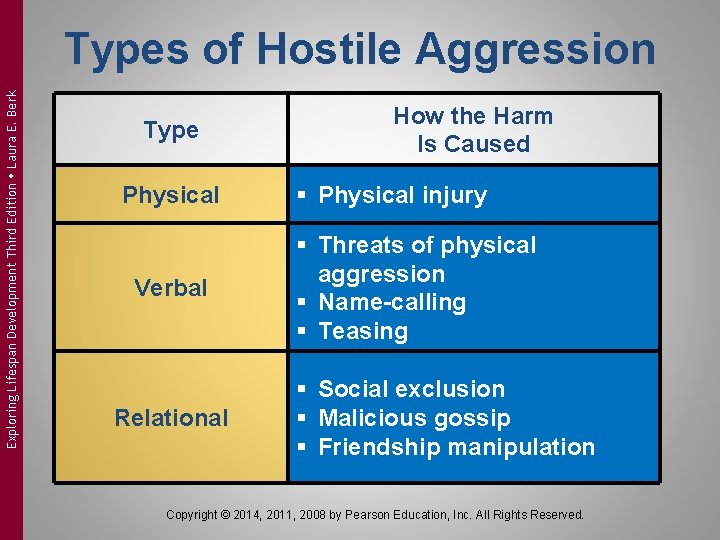 Exploring Lifespan Development Third Edition • Laura E. Berk

Types of Hostile Aggression

| Type | How the Harm Is Caused |
|---|---|
| Physical | ▪ Physical injury |
| Verbal | ▪ Threats of physical aggression ▪ Name-calling ▪ Teasing |
| Relational | ▪ Social exclusion ▪ Malicious gossip ▪ Friendship manipulation |

Copyright © 2014, 2011, 2008 by Pearson Education, Inc. All Rights Reserved.